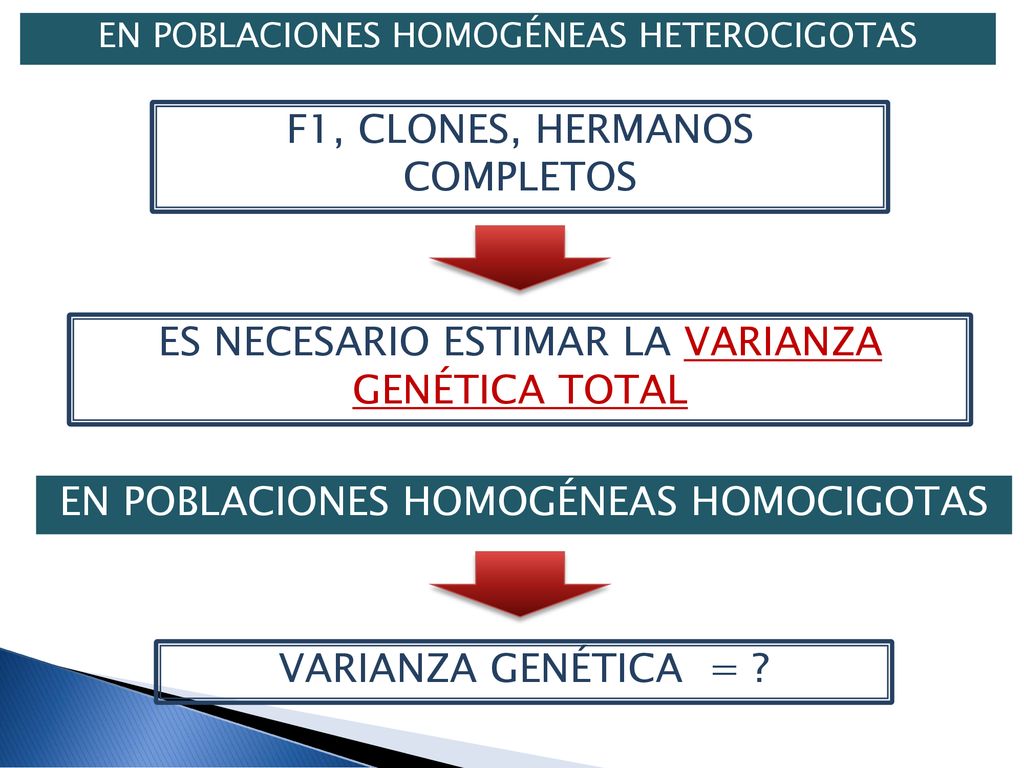 EN POBLACIONES HOMOGÉNEAS HETEROCIGOTAS

F1, CLONES, HERMANOS COMPLETOS

ES NECESARIO ESTIMAR LA VARIANZA GENÉTICA TOTAL

EN POBLACIONES HOMOGÉNEAS HOMOCIGOTAS

VARIANZA GENÉTICA = ?